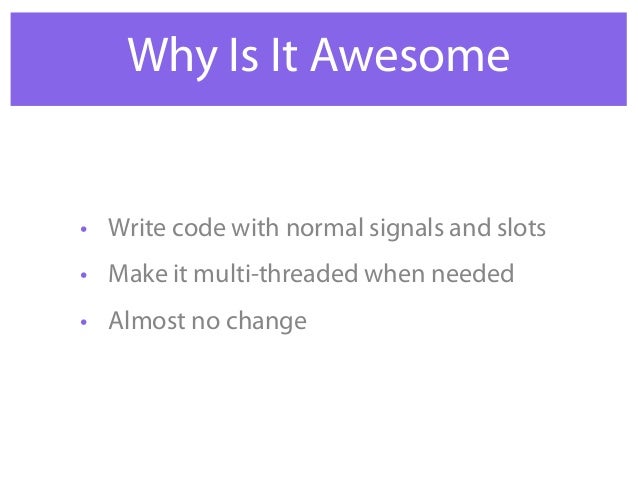 Why Is It Awesome

• Write code with normal signals and slots
• Make it multi-threaded when needed
• Almost no change